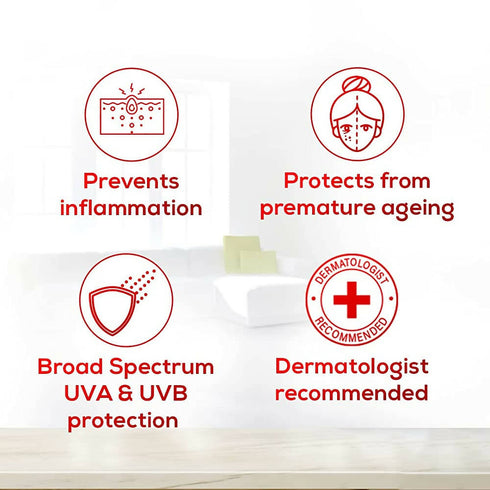 Prevents inflammation

Protects from premature ageing

Broad Spectrum UVA & UVB protection

DERMATOLOGIST RECOMMENDED

Dermatologist recommended